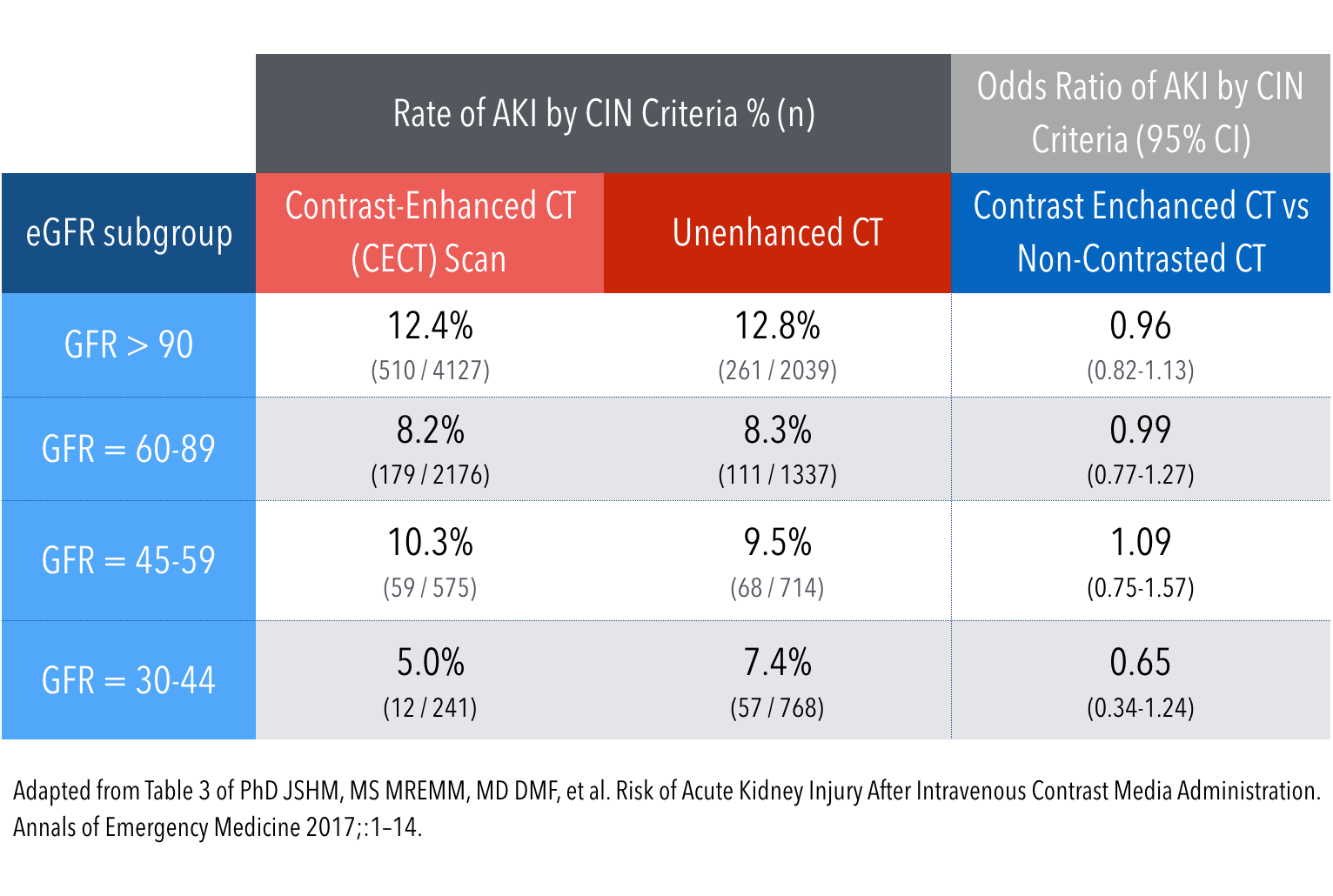 |  | Rate of AKI by CIN Criteria % (n) |  | Odds Ratio of AKI by CIN Criteria (95% CI) |
|---|---|---|---|
| eGFR subgroup | Contrast-Enhanced CT (CECT) Scan | Unenhanced CT | Contrast Enchanced CT vs Non-Contrasted CT |
| GFR > 90 | 12.4% (510 / 4127) | 12.8% (261 / 2039) | 0.96 (0.82-1.13) |
| GFR = 60-89 | 8.2% (179 / 2176) | 8.3% (111 / 1337) | 0.99 (0.77-1.27) |
| GFR = 45-59 | 10.3% (59 / 575) | 9.5% (68 / 714) | 1.09 (0.75-1.57) |
| GFR = 30-44 | 5.0% (12 / 241) | 7.4% (57 / 768) | 0.65 (0.34-1.24) |

Adapted from Table 3 of PhD JSHM, MS MREMM, MD DMF, et al. Risk of Acute Kidney Injury After Intravenous Contrast Media Administration. Annals of Emergency Medicine 2017;:1–14.